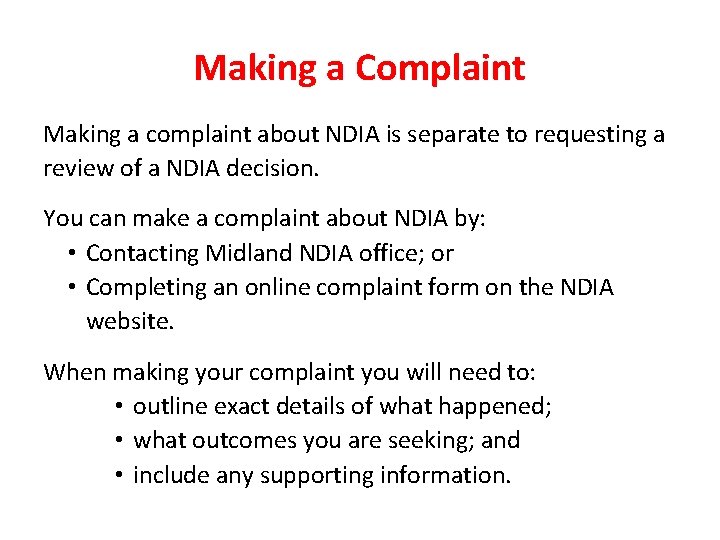 Making a Complaint

Making a complaint about NDIA is separate to requesting a review of a NDIA decision.

You can make a complaint about NDIA by:
• Contacting Midland NDIA office; or
• Completing an online complaint form on the NDIA website.

When making your complaint you will need to:
• outline exact details of what happened;
• what outcomes you are seeking; and
• include any supporting information.